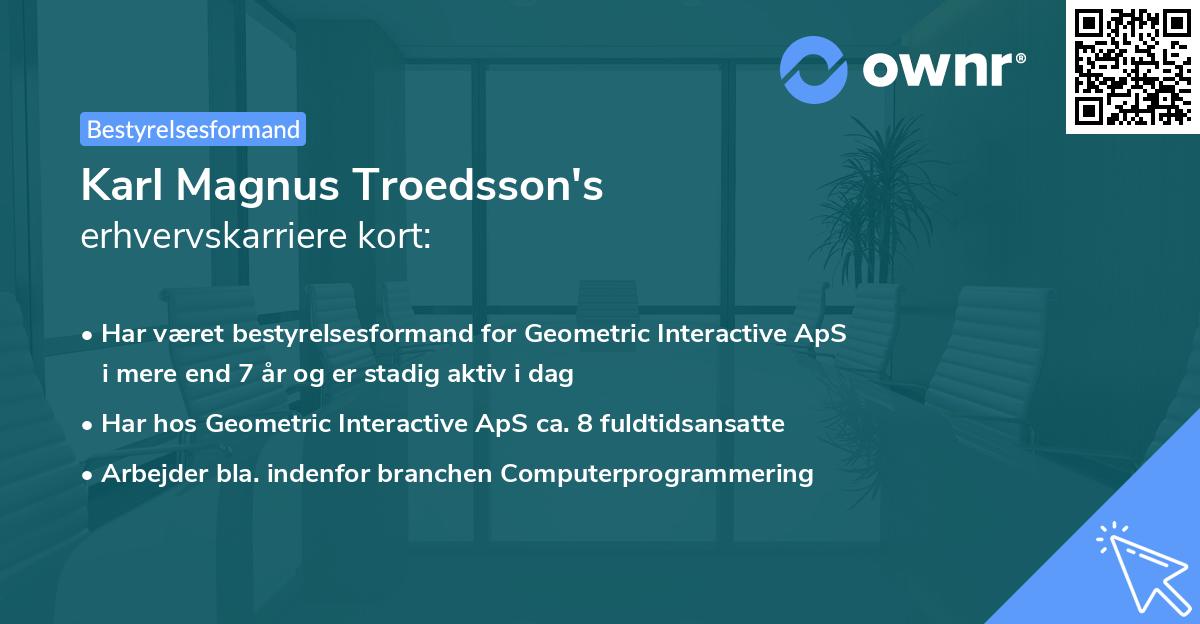 ownr®

Bestyrelsesformand

Karl Magnus Troedsson's
erhvervskarriere kort:

• Har været bestyrelsesformand for Geometric Interactive ApS i mere end 7 år og er stadig aktiv i dag
• Har hos Geometric Interactive ApS ca. 8 fuldtidsansatte
• Arbejder bla. indenfor branchen Computerprogrammering